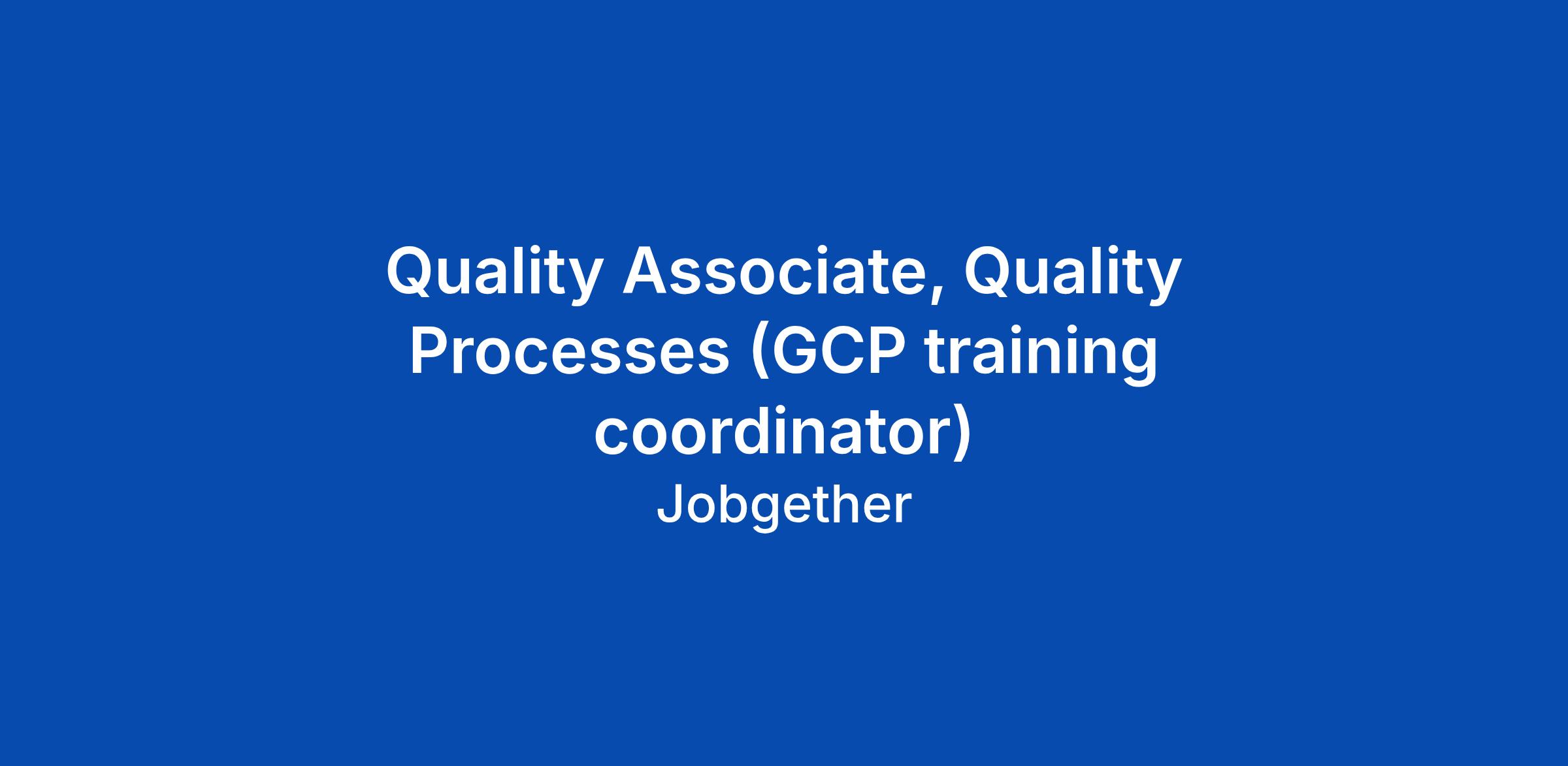 Quality Associate, Quality Processes (GCP training coordinator)

Jobgether